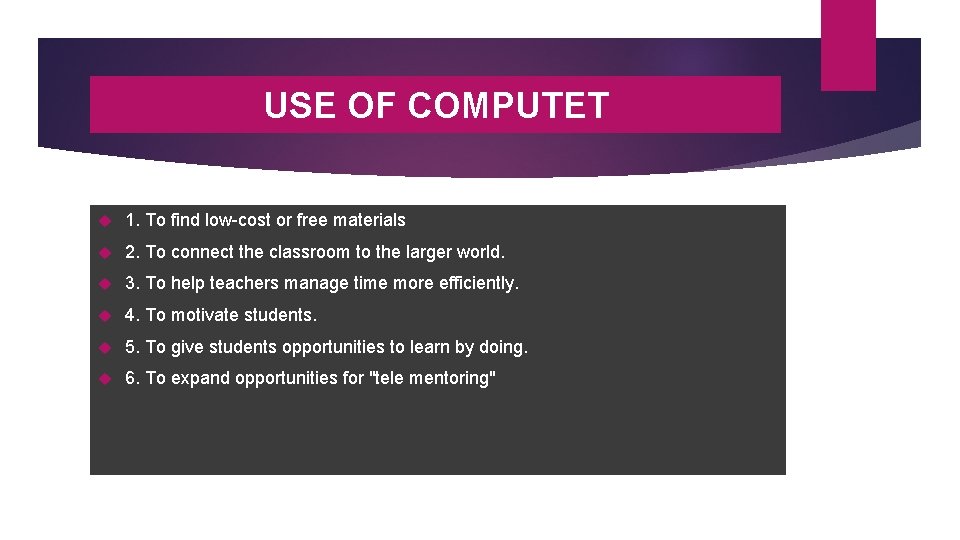 USE OF COMPUTET

1. To find low-cost or free materials

2. To connect the classroom to the larger world.

3. To help teachers manage time more efficiently.

4. To motivate students.

5. To give students opportunities to learn by doing.

6. To expand opportunities for "tele mentoring"